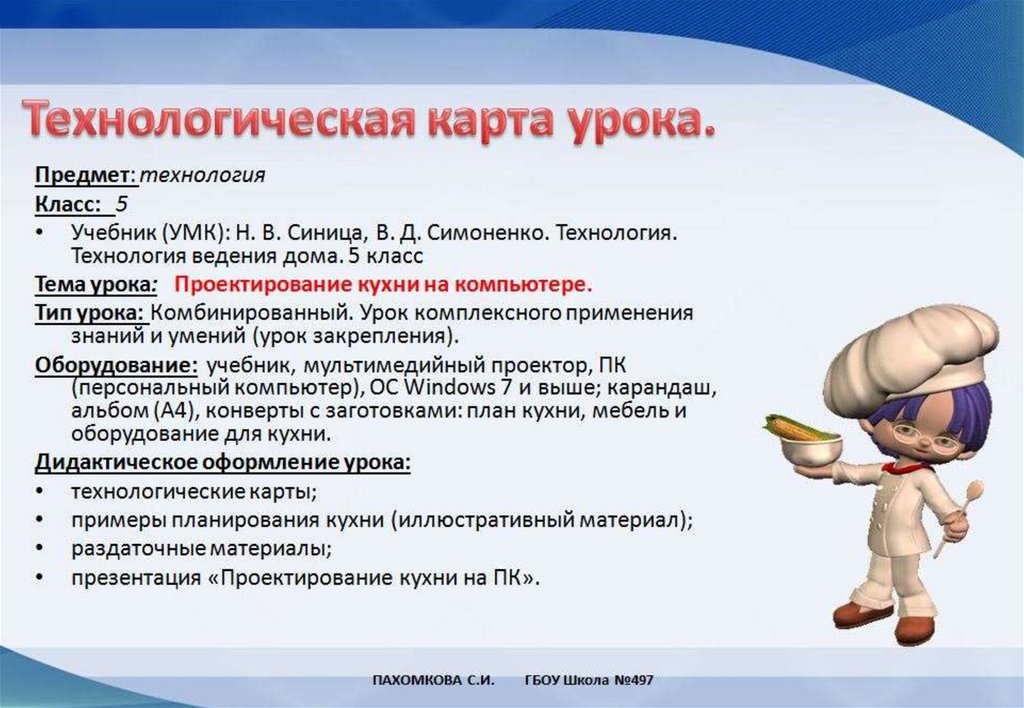 Технологическая карта урока.

Предмет: технология

Класс: 5

• Учебник (УМК): Н. В. Синица, В. Д. Симоненко. Технология. Технология ведения дома. 5 класс

Тема урока: Проектирование кухни на компьютере.

Тип урока: Комбинированный. Урок комплексного применения знаний и умений (урок закрепления).

Оборудование: учебник, мультимедийный проектор, ПК (персональный компьютер), ОС Windows 7 и выше; карандаш, альбом (А4), конверты с заготовками: план кухни, мебель и оборудование для кухни.

Дидактическое оформление урока:

• технологические карты;

• примеры планирования кухни (иллюстративный материал);

• раздаточные материалы;

• презентация «Проектирование кухни на ПК».

ПАХОМКОВА С.И. ГБОУ Школа №497